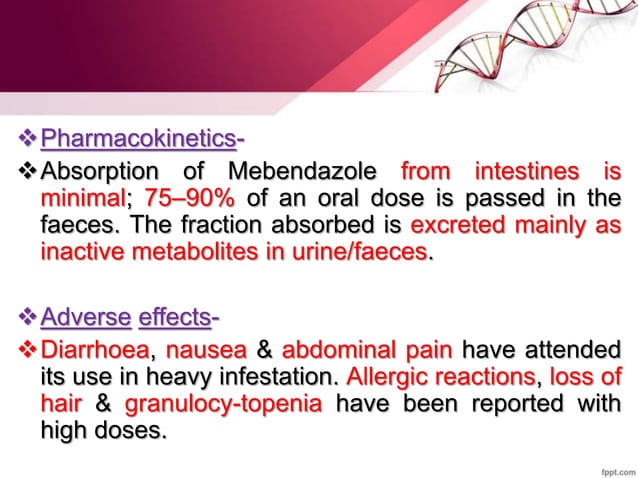 ❖ Pharmacokinetics-

❖ Absorption of Mebendazole from intestines is minimal; 75–90% of an oral dose is passed in the faeces. The fraction absorbed is excreted mainly as inactive metabolites in urine/faeces.

❖ Adverse effects-

❖ Diarrhoea, nausea & abdominal pain have attended its use in heavy infestation. Allergic reactions, loss of hair & granulocy-topenia have been reported with high doses.

fppt.com